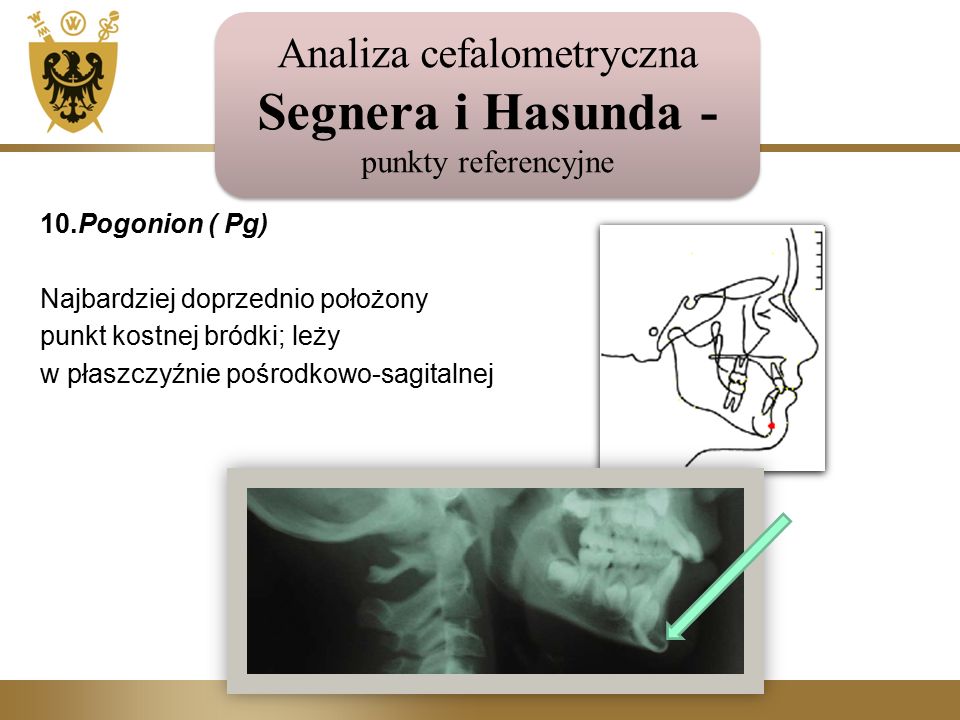 Analiza cefalometryczna
Segnera i Hasunda -
punkty referencyjne

10.Pogonion ( Pg)

Najbardziej doprzednio położony punkt kostnej bródki; leży w płaszczyźnie pośrodkowo-sagitalnej